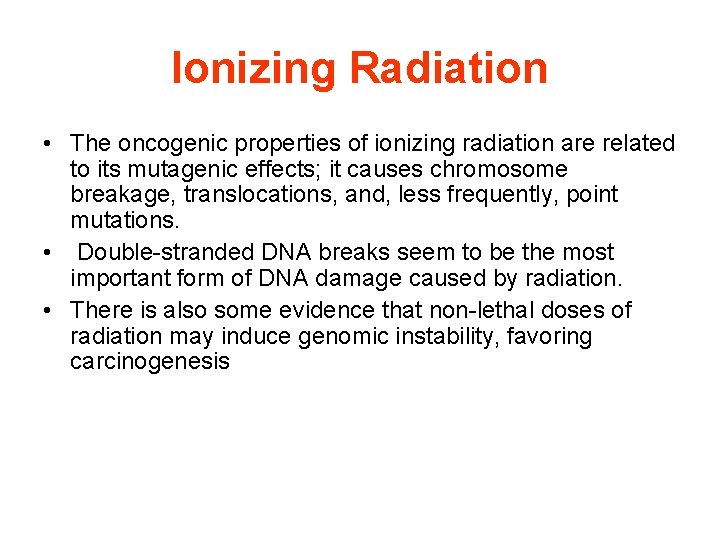 Ionizing Radiation

• The oncogenic properties of ionizing radiation are related to its mutagenic effects; it causes chromosome breakage, translocations, and, less frequently, point mutations.
• Double-stranded DNA breaks seem to be the most important form of DNA damage caused by radiation.
• There is also some evidence that non-lethal doses of radiation may induce genomic instability, favoring carcinogenesis